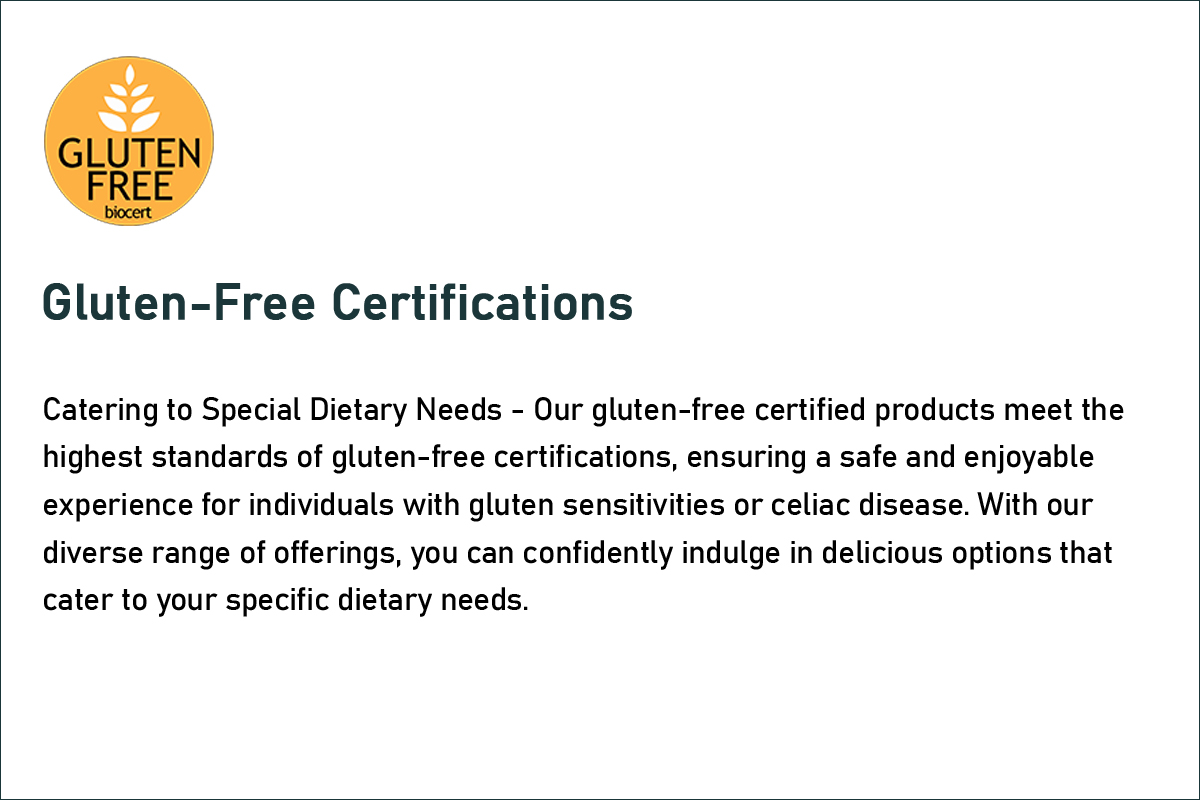 GLUTEN
FREE
biocert

Gluten-Free Certifications

Catering to Special Dietary Needs - Our gluten-free certified products meet the highest standards of gluten-free certifications, ensuring a safe and enjoyable experience for individuals with gluten sensitivities or celiac disease. With our diverse range of offerings, you can confidently indulge in delicious options that cater to your specific dietary needs.